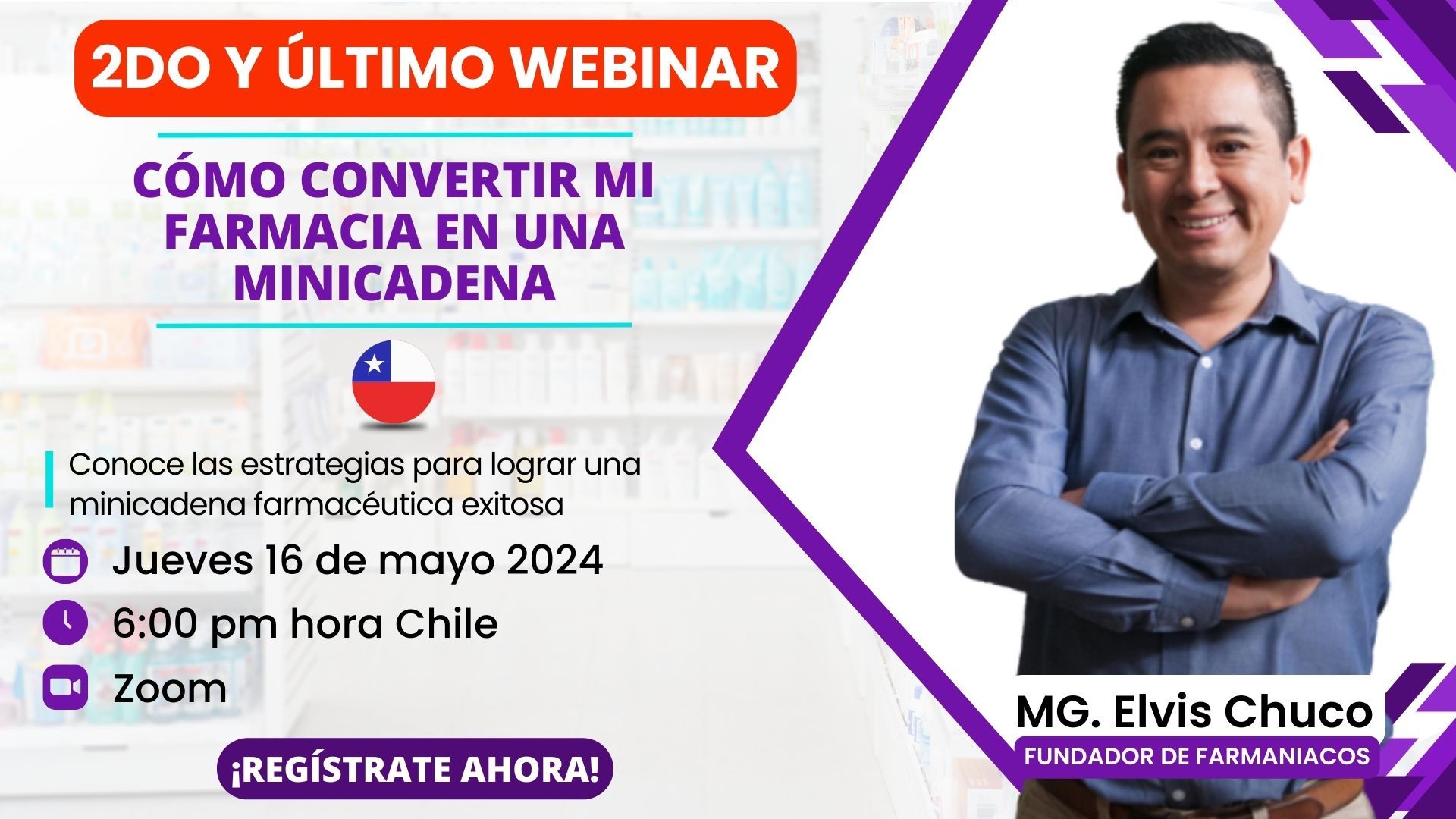 2DO Y ÚLTIMO WEBINAR

CÓMO CONVERTIR MI FARMACIA EN UNA MINICADENA

Conoce las estrategias para lograr una minicadena farmacéutica exitosa

Jueves 16 de mayo 2024

6:00 pm hora Chile

Zoom

¡REGÍSTRATE AHORA!

MG. Elvis Chuco

FUNDADOR DE FARMANIACOS